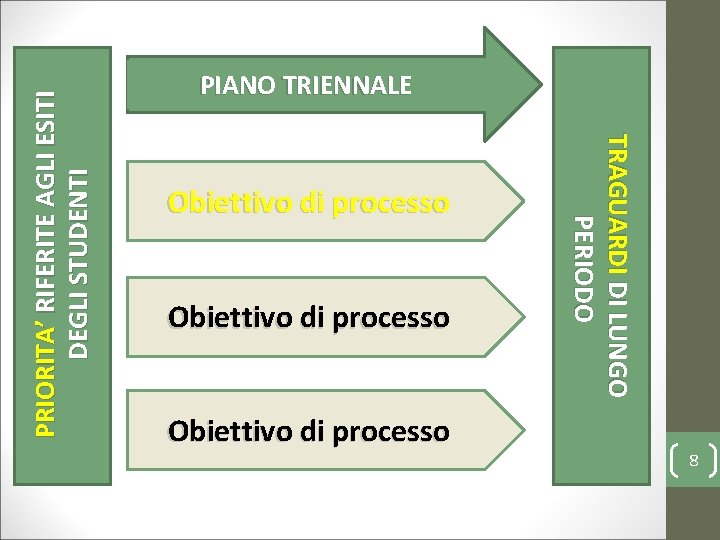 PRIORITA' RIFERITE AGLI ESITI DEGLI STUDENTI

PIANO TRIENNALE

Obiettivo di processo

Obiettivo di processo

Obiettivo di processo

TRAGUARDI DI LUNGO PERIODO

8